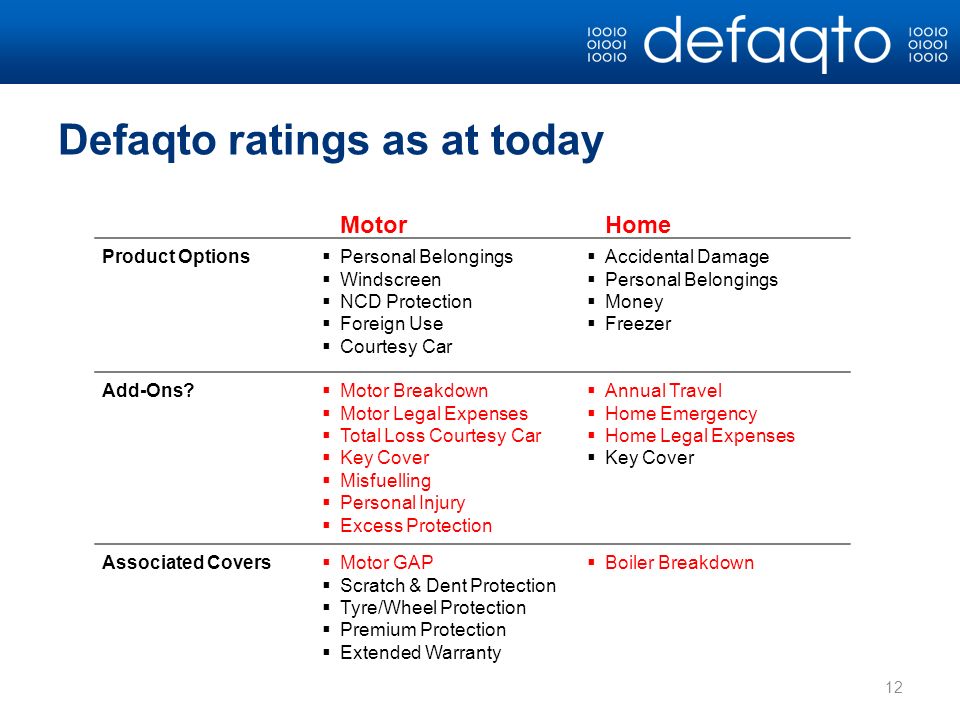 10010 01001 10010 defaqto 10010 01001 10010

Defaqto ratings as at today

| | Motor | Home |
|---|---|---|
| Product Options | ▪ Personal Belongings ▪ Windscreen ▪ NCD Protection ▪ Foreign Use ▪ Courtesy Car | ▪ Accidental Damage ▪ Personal Belongings ▪ Money ▪ Freezer |
| Add-Ons? | ▪ Motor Breakdown ▪ Motor Legal Expenses ▪ Total Loss Courtesy Car ▪ Key Cover ▪ Misfuelling ▪ Personal Injury ▪ Excess Protection | ▪ Annual Travel ▪ Home Emergency ▪ Home Legal Expenses ▪ Key Cover |
| Associated Covers | ▪ Motor GAP ▪ Scratch & Dent Protection ▪ Tyre/Wheel Protection ▪ Premium Protection ▪ Extended Warranty | ▪ Boiler Breakdown |

12